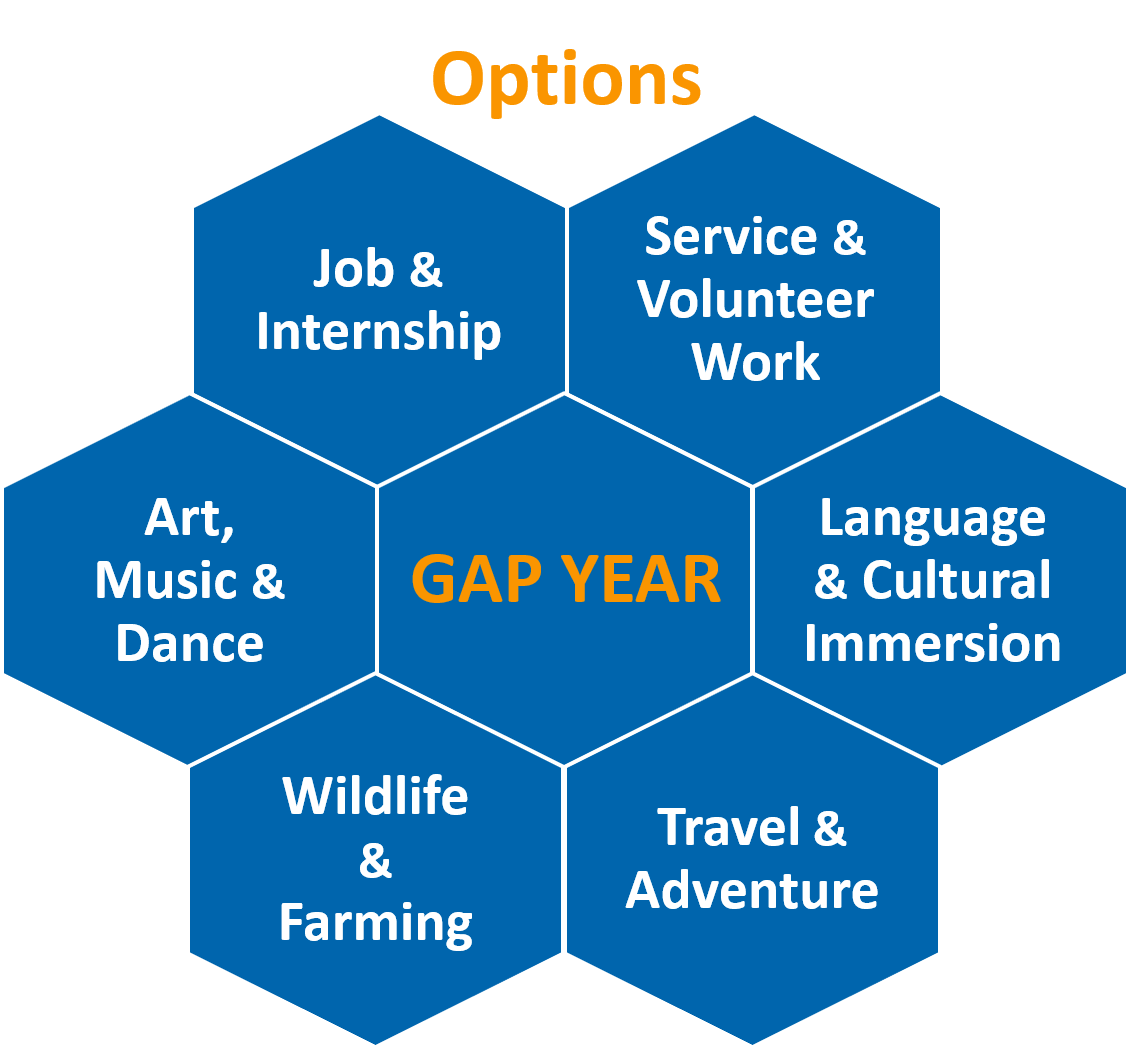 Options

Job & Internship

Service & Volunteer Work

Art, Music & Dance

GAP YEAR

Language & Cultural Immersion

Wildlife & Farming

Travel & Adventure